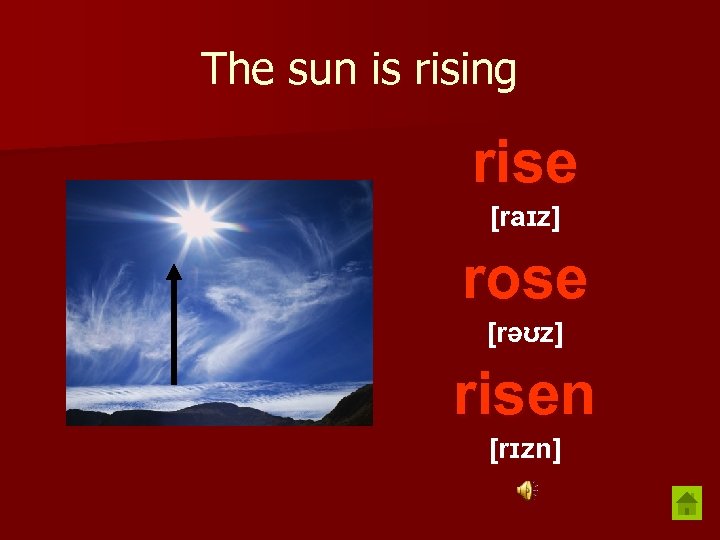 The sun is rising

rise

[raɪz]

rose

[rəʊz]

risen

[rɪzn]